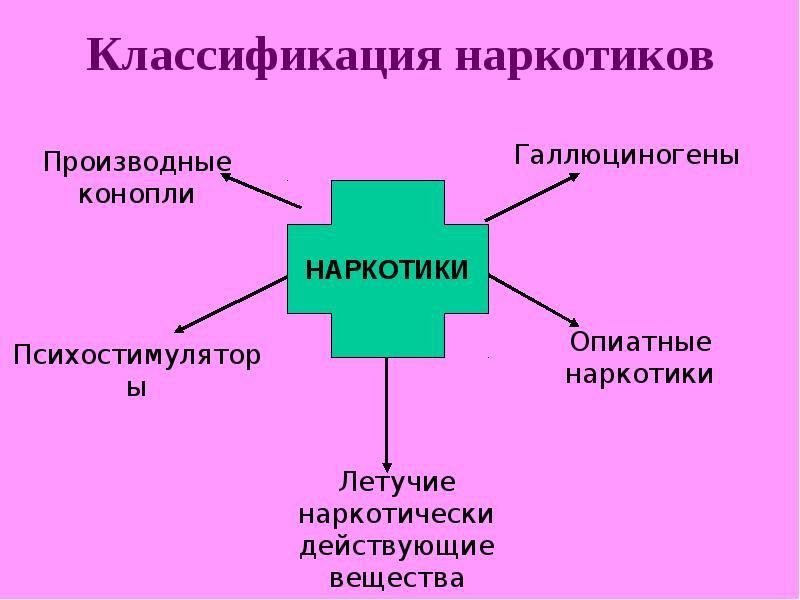 Классификация наркотиков

Производные конопли

Галлюциногены

НАРКОТИКИ

Психостимуляторы

Опиатные наркотики

Летучие наркотически действующие вещества